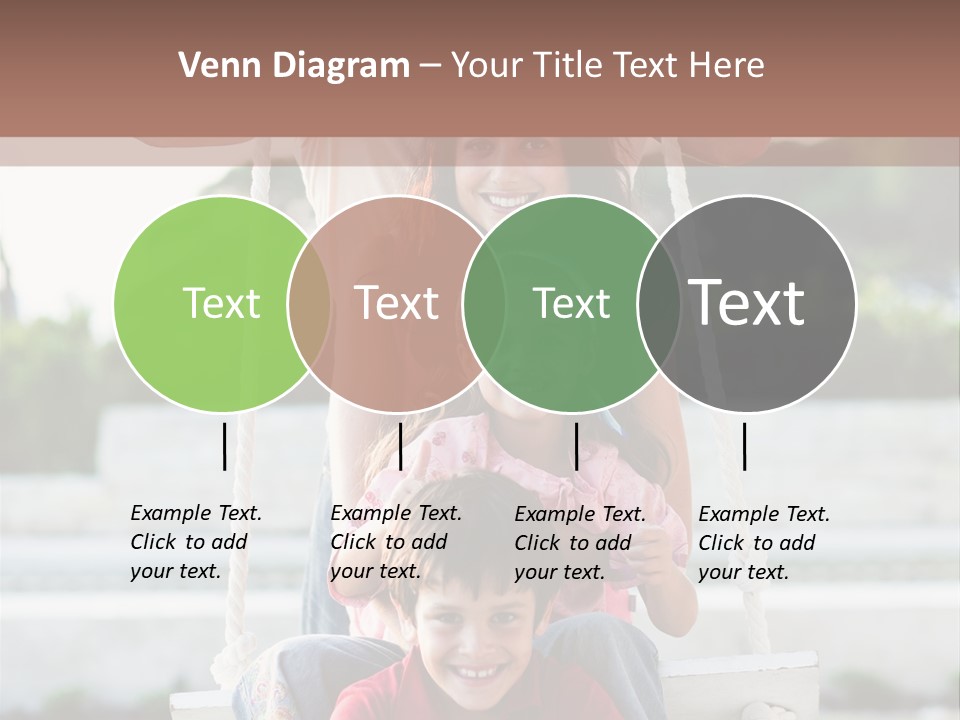 Venn Diagram – Your Title Text Here

Text

Text

Text

Text

Example Text. Click to add your text.

Example Text. Click to add your text.

Example Text. Click to add your text.

Example Text. Click to add your text.